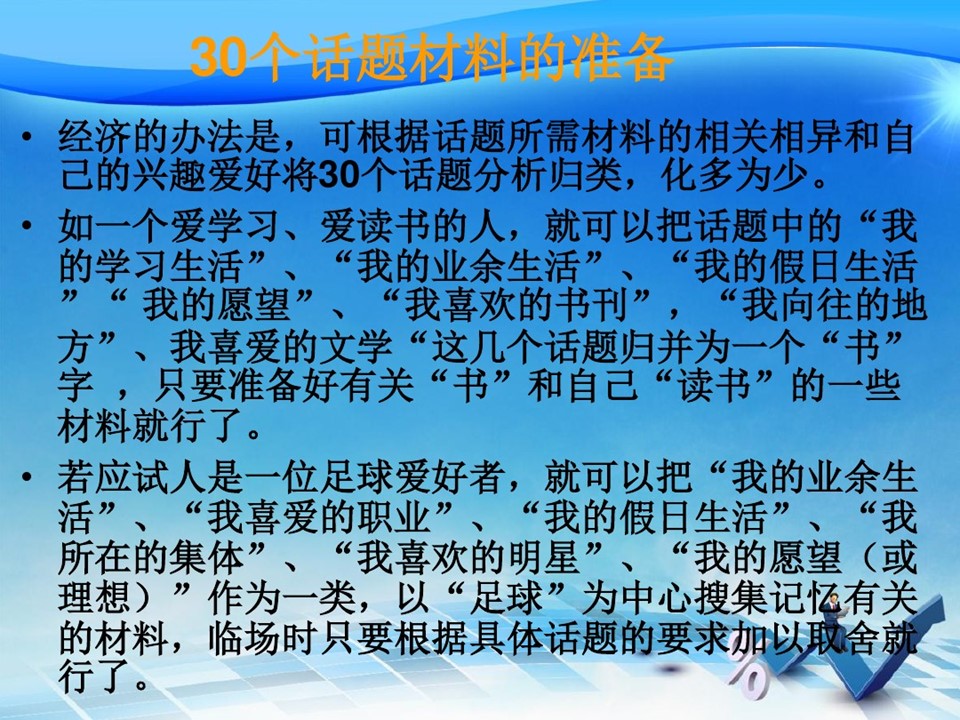 30个话题材料的准备

• 经济的办法是，可根据话题所需材料的相关相异和自己的兴趣爱好将30个话题分析归类，化多为少。

• 如一个爱学习、爱读书的人，就可以把话题中的“我的学习生活”、“我的业余生活”、“我的假日生活”“ 我的愿望”、“我喜欢的书刊”，“我向往的地方”、我喜爱的文学“这几个话题归并为一个“书”字 ，只要准备好有关“书”和自己“读书”的一些材料就行了。

• 若应试人是一位足球爱好者，就可以把“我的业余生活”、“我喜爱的职业”、“我的假日生活”、“我所在的集体”、“我喜欢的明星”、“我的愿望（或理想）”作为一类，以“足球”为中心搜集记忆有关的材料，临场时只要根据具体话题的要求加以取舍就行了。

%